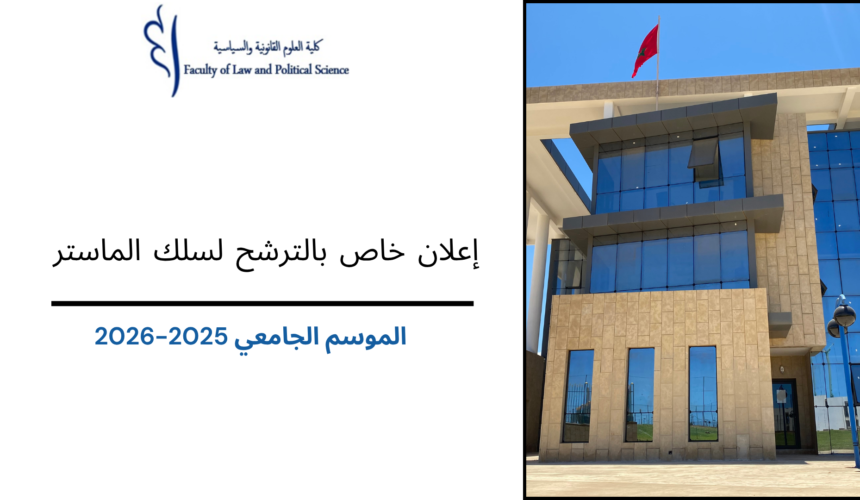 كلية العلوم القانونية والسياسية
Faculty of Law and Political Science

إعلان خاص بالترشح لسلك الماستر

الموسم الجامعي 2025-2026